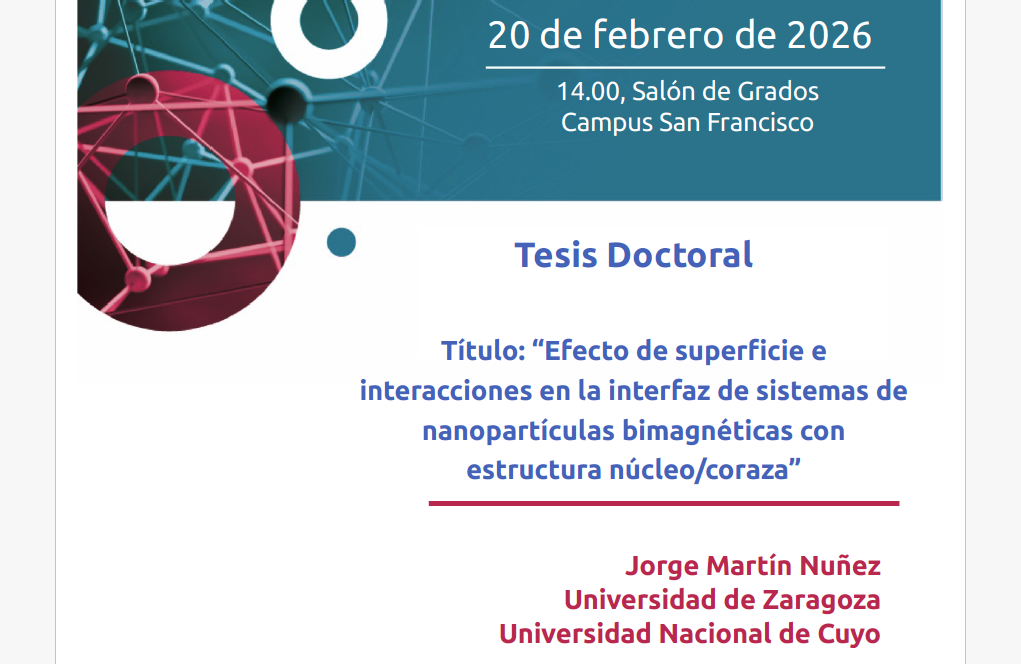 20 de febrero de 2026

14.00, Salón de Grados
Campus San Francisco

Tesis Doctoral

Título: “Efecto de superficie e interacciones en la interfaz de sistemas de nanopartículas bimagnéticas con estructura núcleo/coraza”

Jorge Martín Nuñez
Universidad de Zaragoza
Universidad Nacional de Cuyo